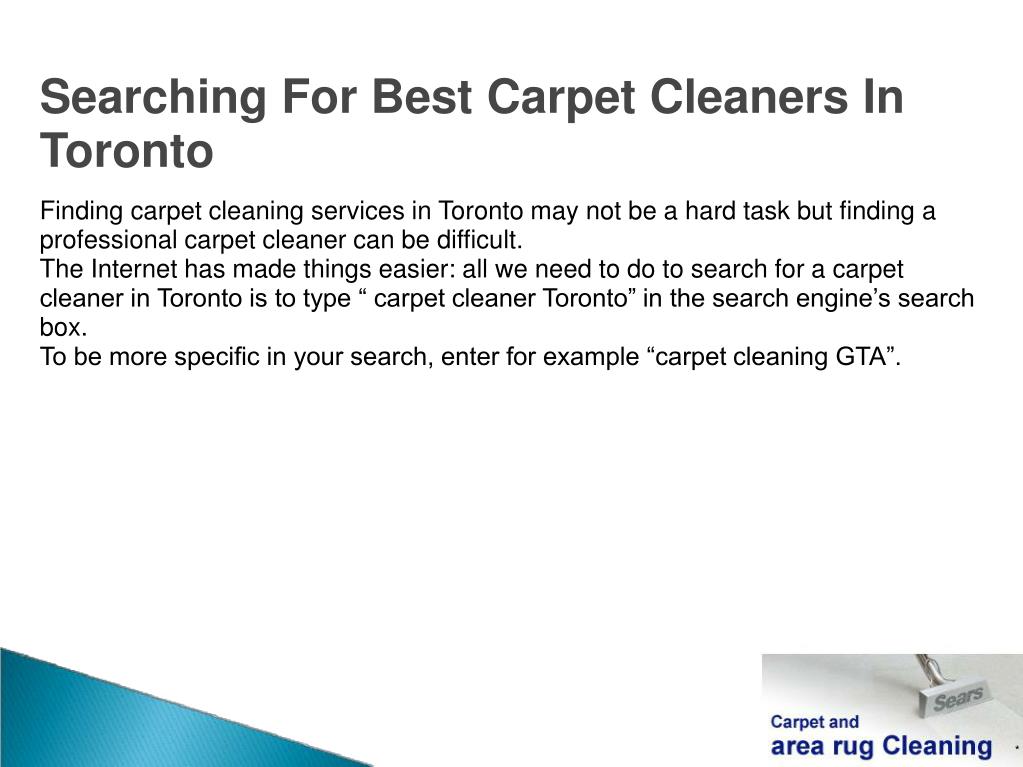 Searching For Best Carpet Cleaners In Toronto

Finding carpet cleaning services in Toronto may not be a hard task but finding a professional carpet cleaner can be difficult.
The Internet has made things easier: all we need to do to search for a carpet cleaner in Toronto is to type “ carpet cleaner Toronto” in the search engine’s search box.
To be more specific in your search, enter for example “carpet cleaning GTA”.

Sears
Carpet and
area rug Cleaning